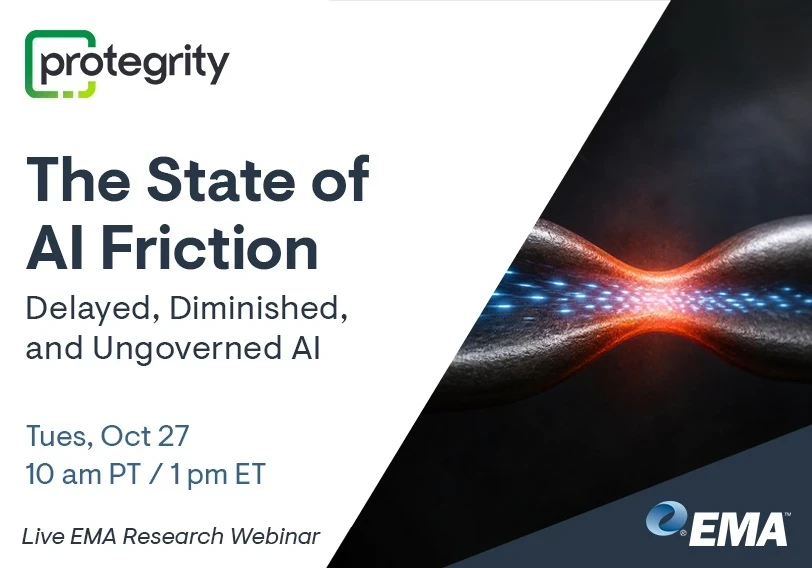 protegrity

The State of AI Friction

Delayed, Diminished, and Ungoverned AI

Tues, Oct 27
10 am PT / 1 pm ET

Live EMA Research Webinar

EMA™